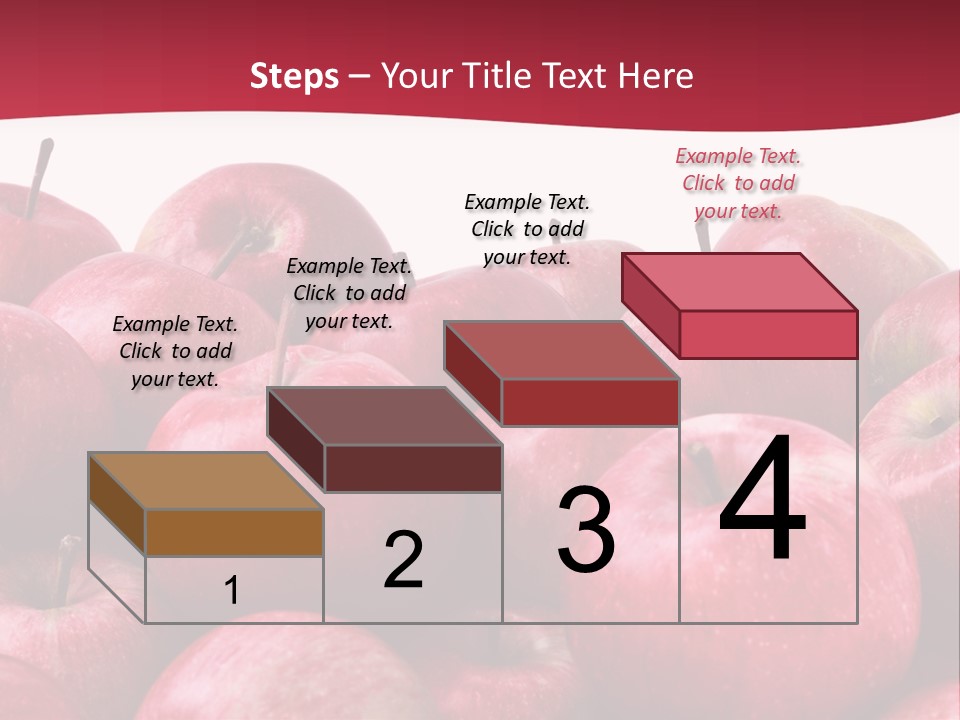 Steps – Your Title Text Here

Example Text. Click to add your text.

Example Text. Click to add your text.

Example Text. Click to add your text.

Example Text. Click to add your text.

1

2

3

4